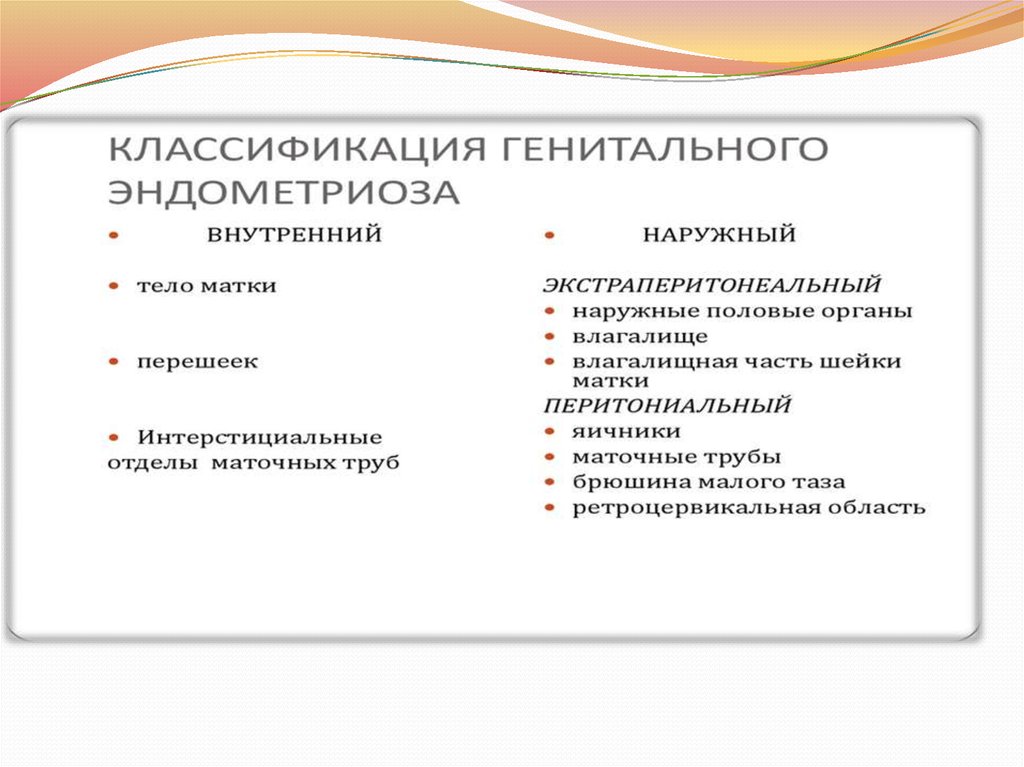 КЛАССИФИКАЦИЯ ГЕНИТАЛЬНОГО ЭНДОМЕТРИОЗА

• ВНУТРЕННИЙ

• тело матки

• перешеек

• Интерстициальные отделы маточных труб

• НАРУЖНЫЙ

ЭКСТРАПЕРИТОНЕАЛЬНЫЙ
• наружные половые органы
• влагалище
• влагалищная часть шейки матки

ПЕРИТОНИАЛЬНЫЙ
• яичники
• маточные трубы
• брюшина малого таза
• ретроцервикальная область